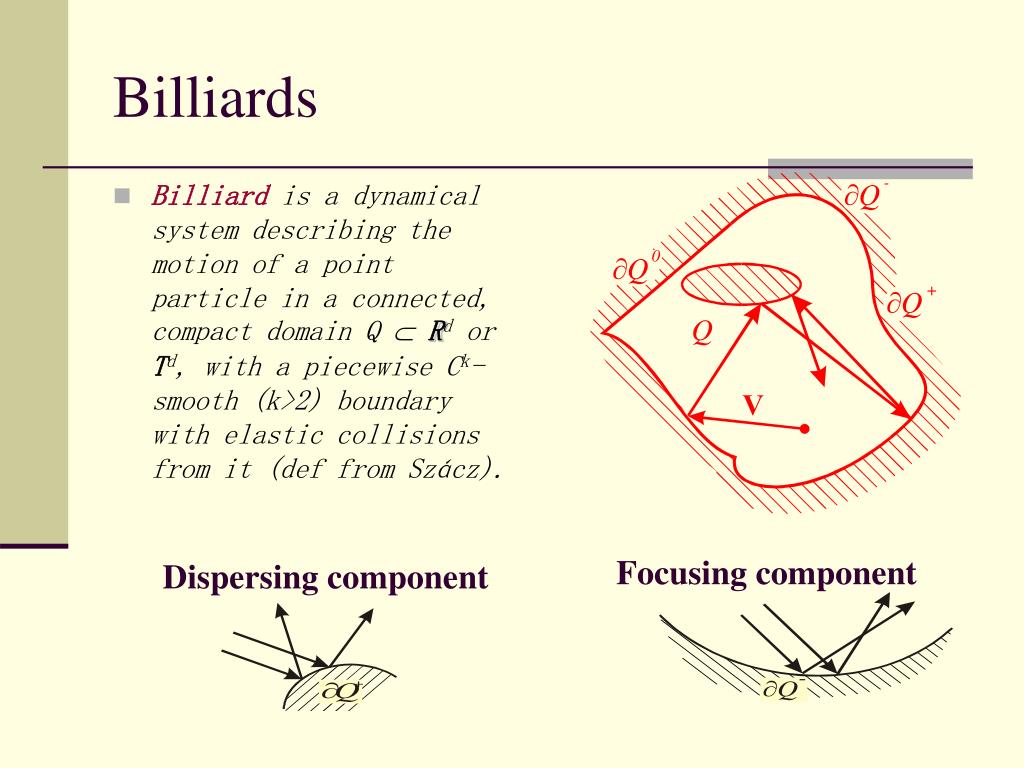 Billiards

Billiard is a dynamical system describing the motion of a point particle in a connected, compact domain $Q \subset R^d$ or $T^d$, with a piecewise $C^k$-smooth (k>2) boundary with elastic collisions from it (def from Szácz).

$\partial Q^-$

$\partial Q^0$

$\partial Q^+$

$Q$

V

Dispersing component

$\partial Q^+$

Focusing component

$\partial Q^-$